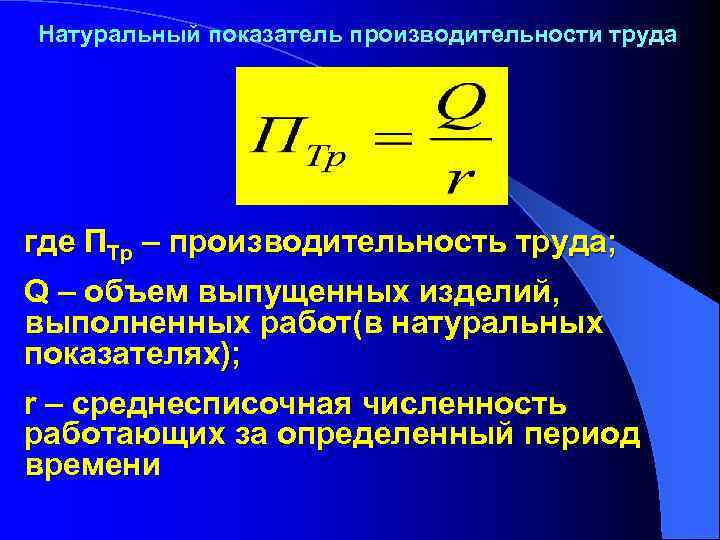 Натуральный показатель производительности труда

$П_{Тр} = \frac{Q}{r}$

где $П_{Тр}$ – производительность труда;

Q – объем выпущенных изделий, выполненных работ(в натуральных показателях);

r – среднесписочная численность работающих за определенный период времени